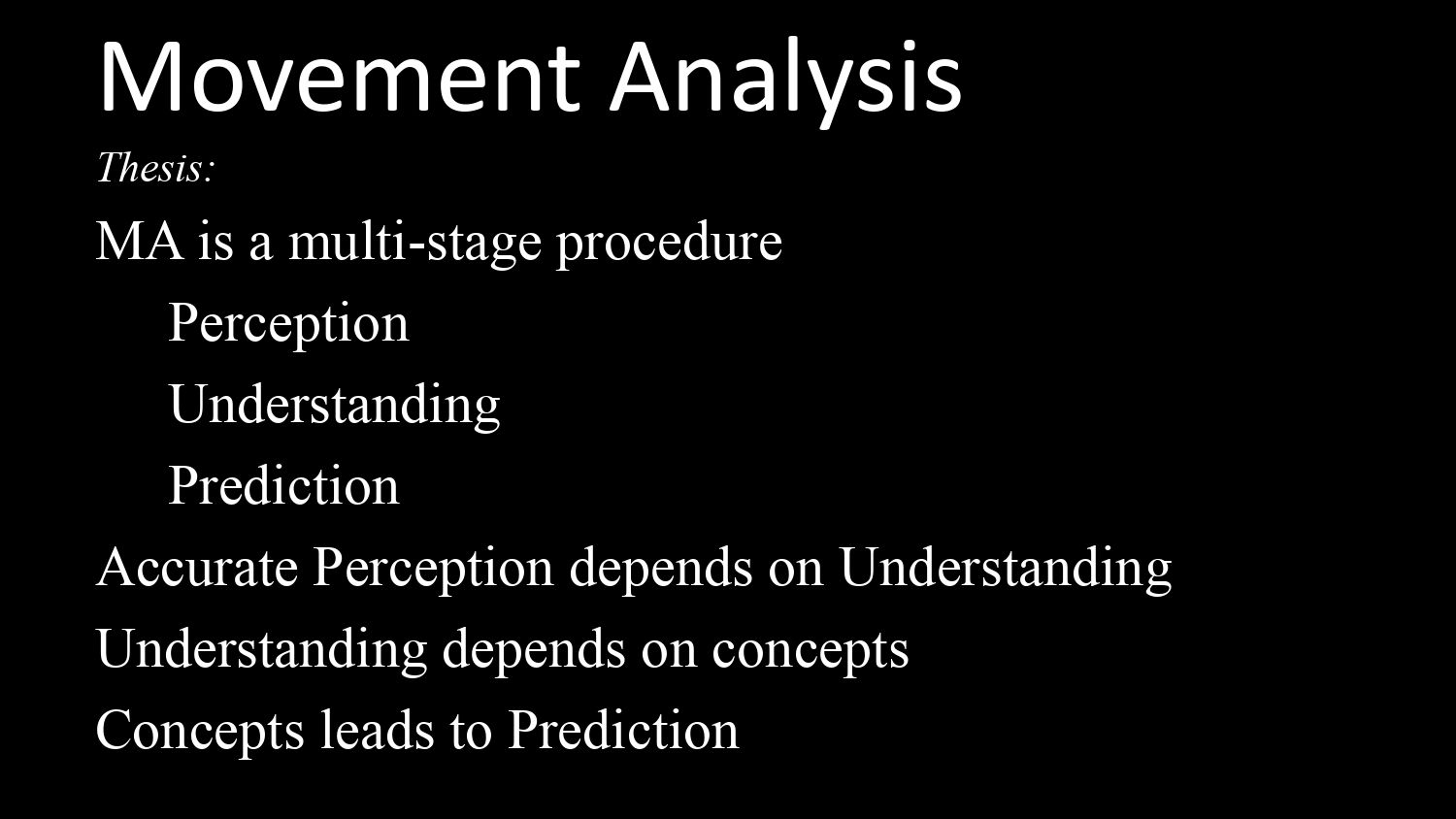 Movement Analysis

Thesis:

MA is a multi-stage procedure

Perception

Understanding

Prediction

Accurate Perception depends on Understanding

Understanding depends on concepts

Concepts leads to Prediction